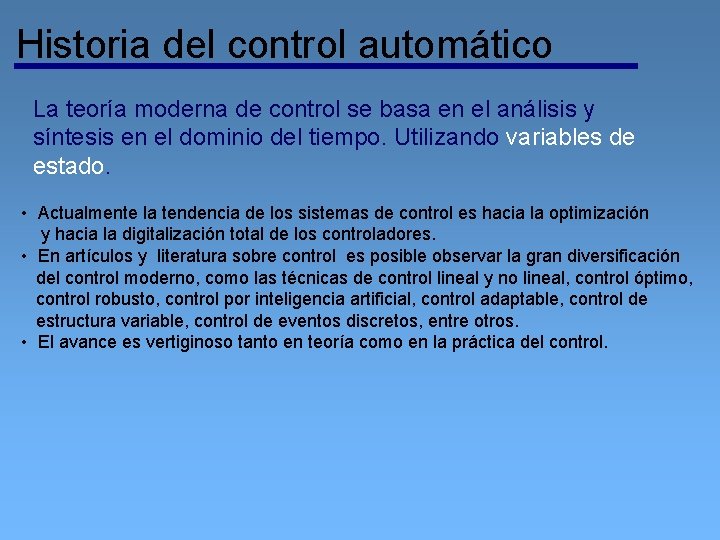 Historia del control automático

La teoría moderna de control se basa en el análisis y síntesis en el dominio del tiempo. Utilizando variables de estado.

• Actualmente la tendencia de los sistemas de control es hacia la optimización y hacia la digitalización total de los controladores.
• En artículos y literatura sobre control es posible observar la gran diversificación del control moderno, como las técnicas de control lineal y no lineal, control óptimo, control robusto, control por inteligencia artificial, control adaptable, control de estructura variable, control de eventos discretos, entre otros.
• El avance es vertiginoso tanto en teoría como en la práctica del control.